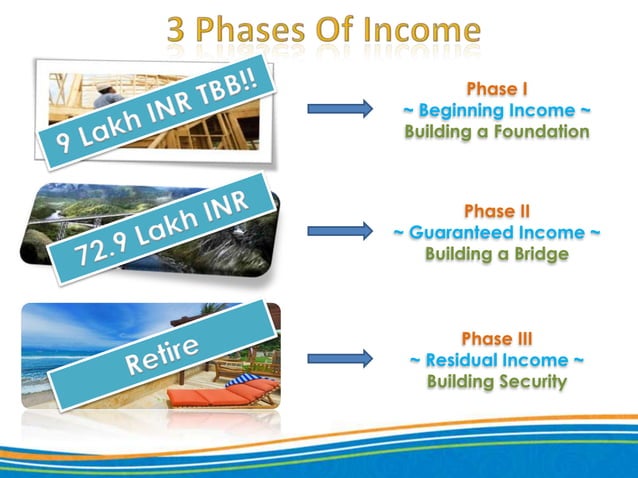 3 Phases Of Income

9 Lakh INR TBB!!

Phase I
~ Beginning Income ~
Building a Foundation

72.9 Lakh INR

Phase II
~ Guaranteed Income ~
Building a Bridge

Retire

Phase III
~ Residual Income ~
Building Security